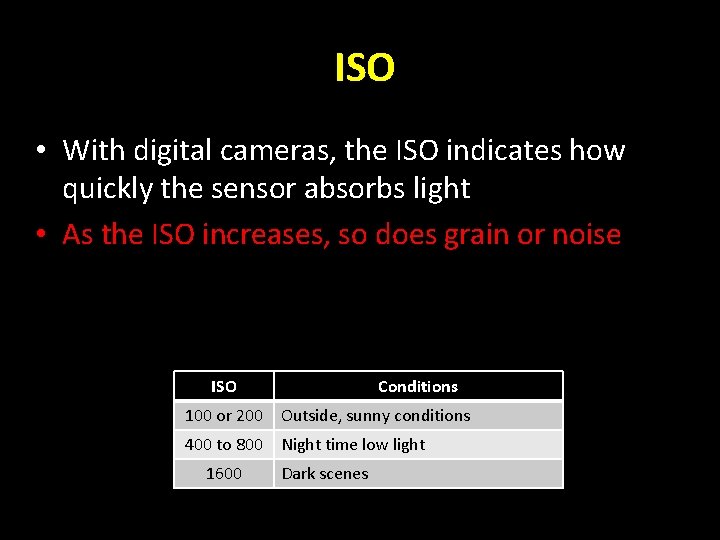 ISO

• With digital cameras, the ISO indicates how quickly the sensor absorbs light
• As the ISO increases, so does grain or noise

| ISO | Conditions |
|---|---|
| 100 or 200 | Outside, sunny conditions |
| 400 to 800 | Night time low light |
| 1600 | Dark scenes |